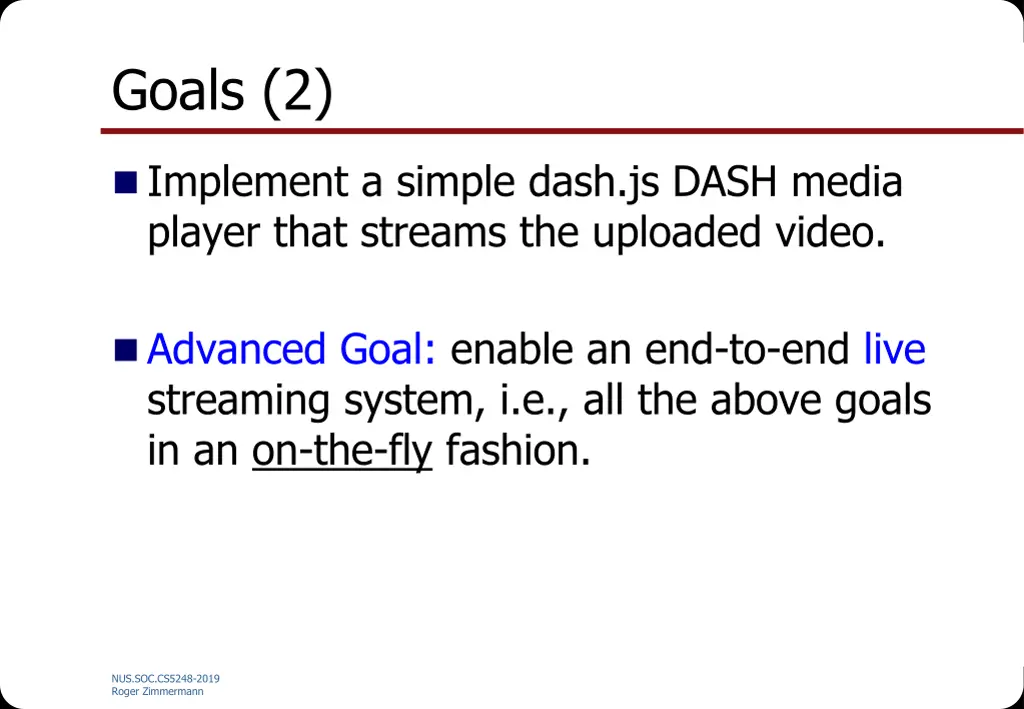 Goals (2)

Implement a simple dash.js DASH media player that streams the uploaded video.

Advanced Goal: enable an end-to-end live streaming system, i.e., all the above goals in an on-the-fly fashion.

NUS.SOC.CS5248-2019
Roger Zimmermann